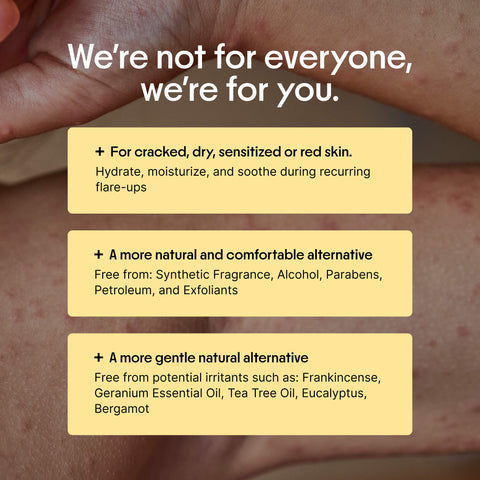 We're not for everyone, we're for you.

+ For cracked, dry, sensitized or red skin.
Hydrate, moisturize, and soothe during recurring flare-ups

+ A more natural and comfortable alternative
Free from: Synthetic Fragrance, Alcohol, Parabens, Petroleum, and Exfoliants

+ A more gentle natural alternative
Free from potential irritants such as: Frankincense, Geranium Essential Oil, Tea Tree Oil, Eucalyptus, Bergamot